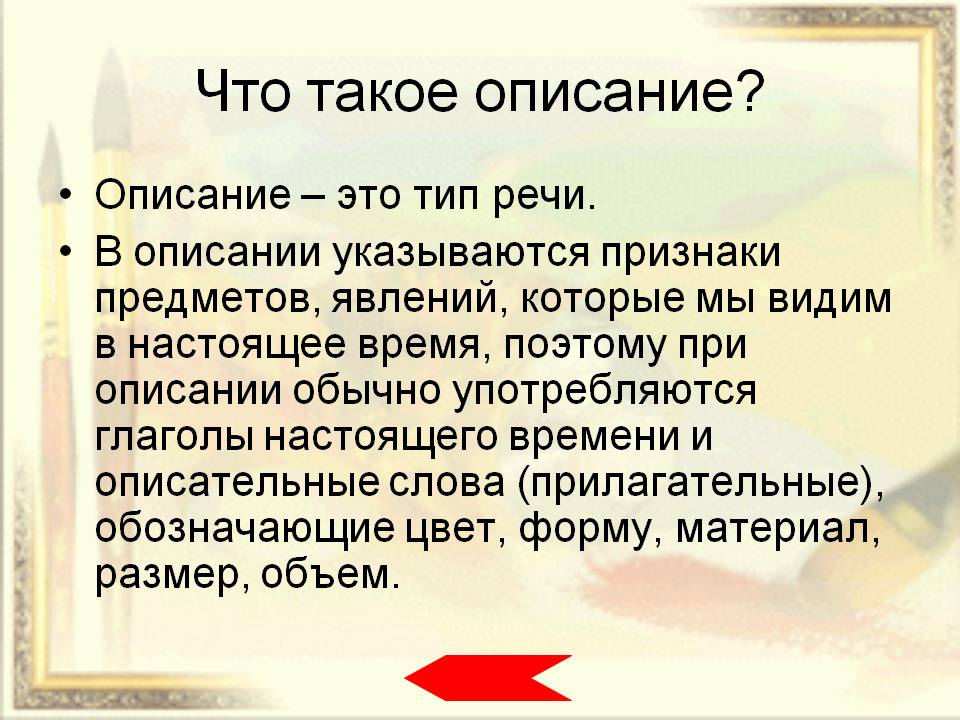 Что такое описание?

• Описание – это тип речи.

• В описании указываются признаки предметов, явлений, которые мы видим в настоящее время, поэтому при описании обычно употребляются глаголы настоящего времени и описательные слова (прилагательные), обозначающие цвет, форму, материал, размер, объем.